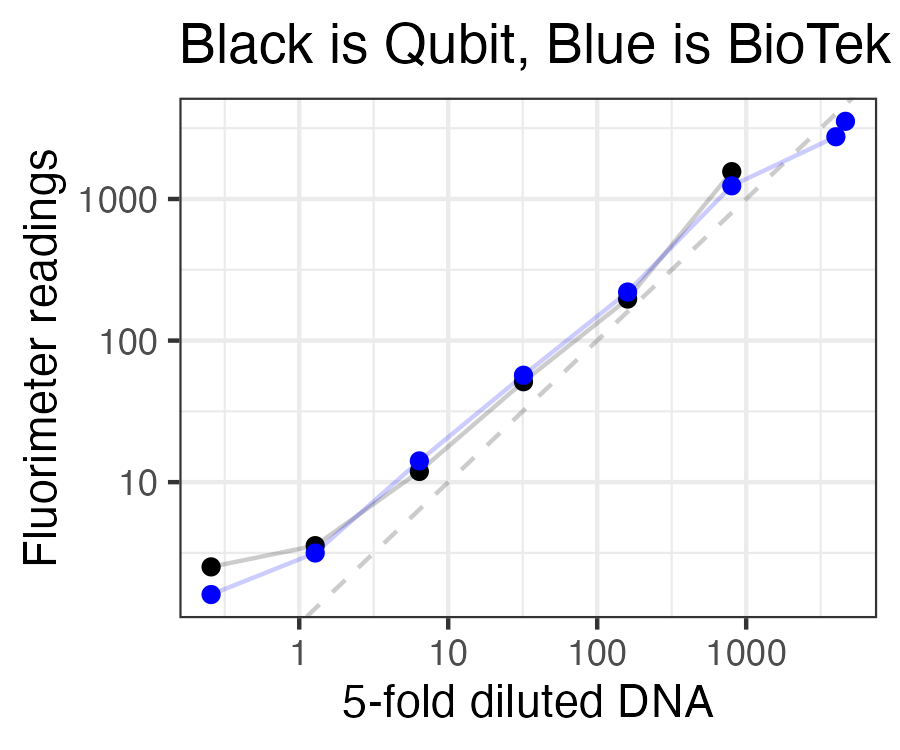 Black is Qubit, Blue is BioTek

Fluorimeter readings

1000
100
10

1
10
100
1000

5-fold diluted DNA